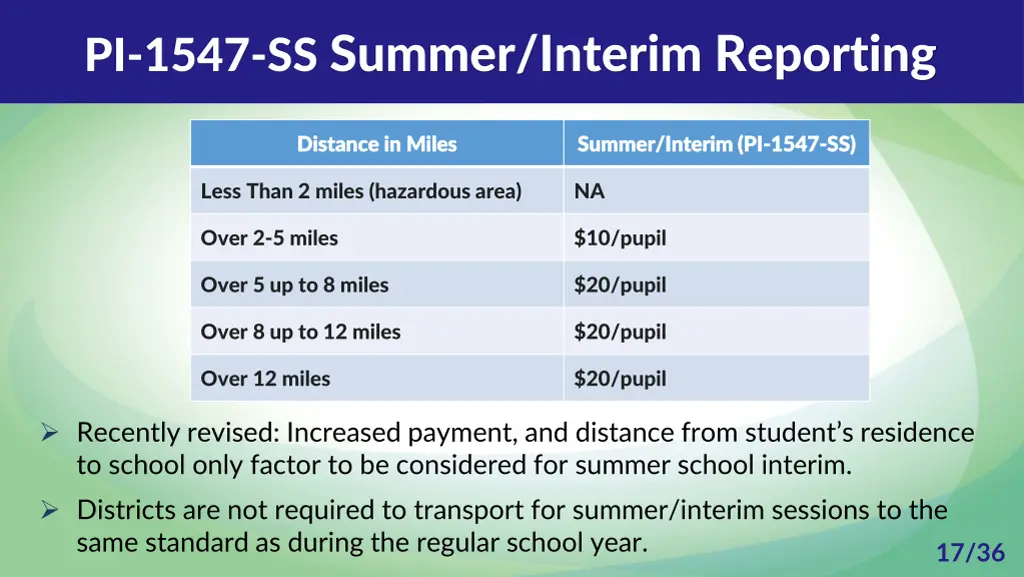 PI-1547-SS Summer/Interim Reporting

| Distance in Miles | Summer/Interim (PI-1547-SS) |
|---|---|
| Less Than 2 miles (hazardous area) | NA |
| Over 2-5 miles | \$10/pupil |
| Over 5 up to 8 miles | \$20/pupil |
| Over 8 up to 12 miles | \$20/pupil |
| Over 12 miles | \$20/pupil |

➢ Recently revised: Increased payment, and distance from student's residence to school only factor to be considered for summer school interim.

➢ Districts are not required to transport for summer/interim sessions to the same standard as during the regular school year.

17/36